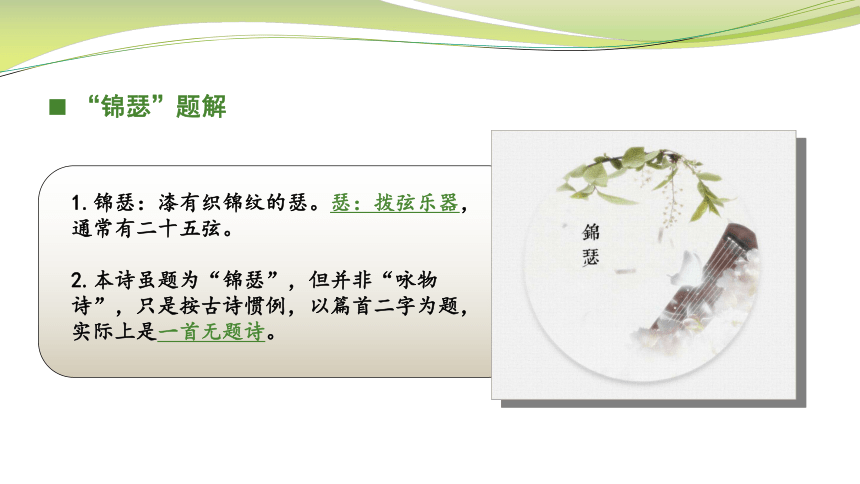 ■ “锦瑟”题解

1. 锦瑟：漆有织锦纹的瑟。瑟：拨弦乐器，通常有二十五弦。

2. 本诗虽题为“锦瑟”，但并非“咏物诗”，只是按古诗惯例，以篇首二字为题，实际上是一首无题诗。

锦瑟